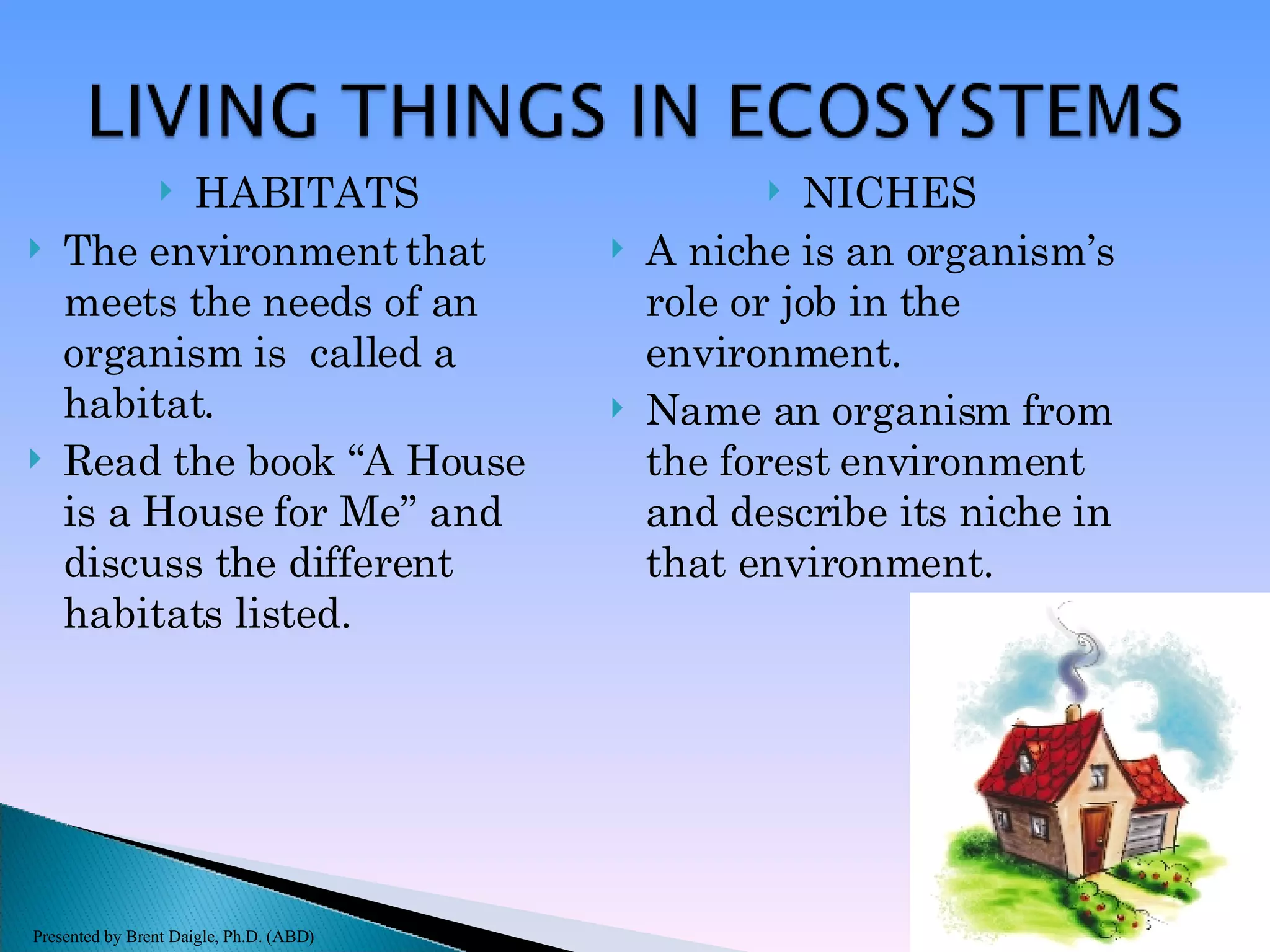 LIVING THINGS IN ECOSYSTEMS

HABITATS

The environment that meets the needs of an organism is called a habitat.

Read the book “A House is a House for Me” and discuss the different habitats listed.

NICHES

A niche is an organism’s role or job in the environment.

Name an organism from the forest environment and describe its niche in that environment.

Presented by Brent Daigle, Ph.D. (ABD)